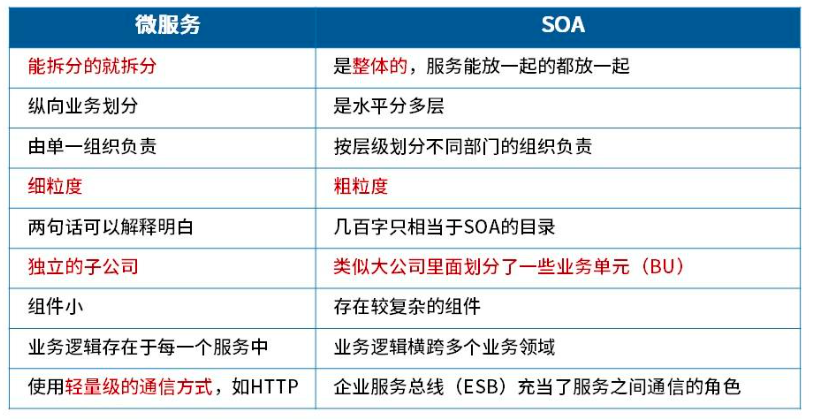 | 微服务 | SOA |
|---|---|
| 能拆分的就拆分 | 是整体的，服务能放一起的都放一起 |
| 纵向业务划分 | 是水平分多层 |
| 由单一组织负责 | 按层级划分不同部门的组织负责 |
| 细粒度 | 粗粒度 |
| 两句话可以解释明白 | 几百字只相当于SOA的目录 |
| 独立的子公司 | 类似大公司里面划分了一些业务单元（BU） |
| 组件小 | 存在较复杂的组件 |
| 业务逻辑存在于每一个服务中 | 业务逻辑横跨多个业务领域 |
| 使用轻量级的通信方式，如HTTP | 企业服务总线（ESB）充当了服务之间通信的角色 |